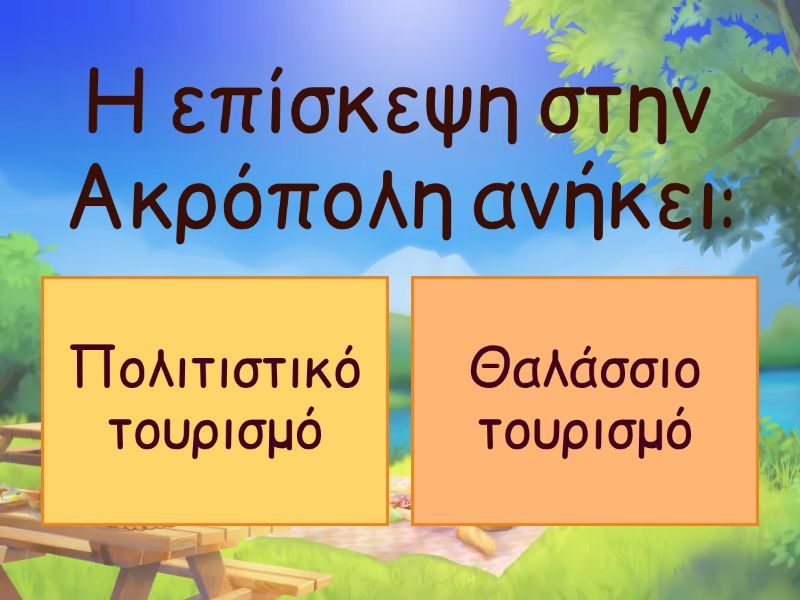 Η επίσκεψη στην Ακρόπολη ανήκει:

Πολιτιστικό τουρισμό

Θαλάσσιο τουρισμό